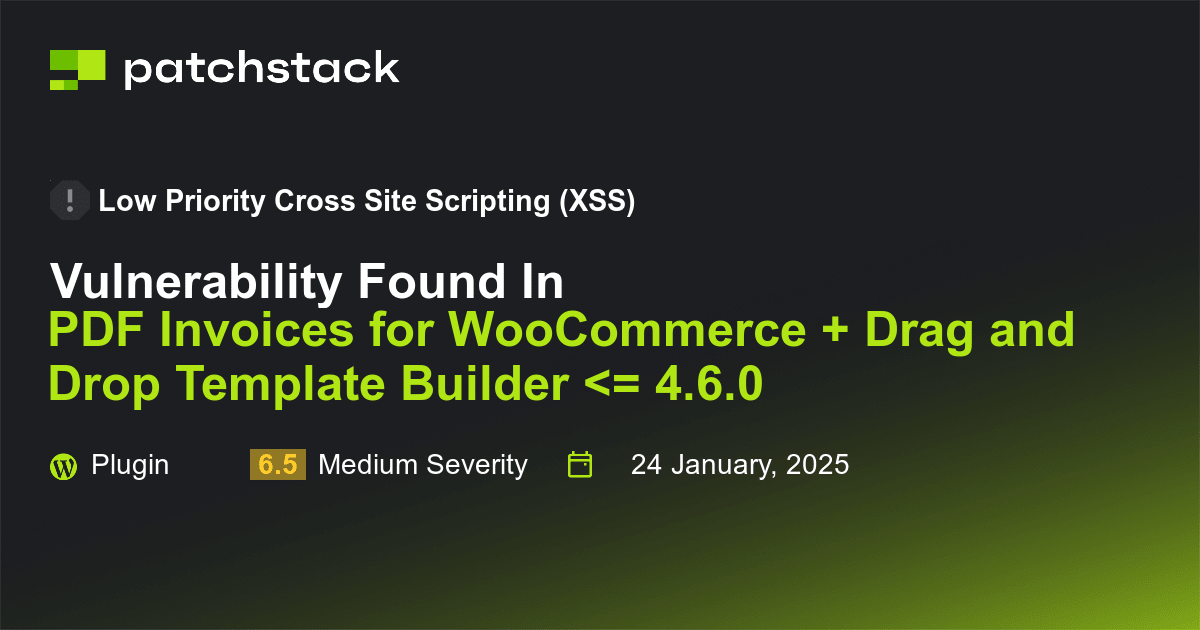 patchstack

Low Priority Cross Site Scripting (XSS)

Vulnerability Found In
PDF Invoices for WooCommerce + Drag and Drop Template Builder <= 4.6.0

Plugin 6.5 Medium Severity 24 January, 2025